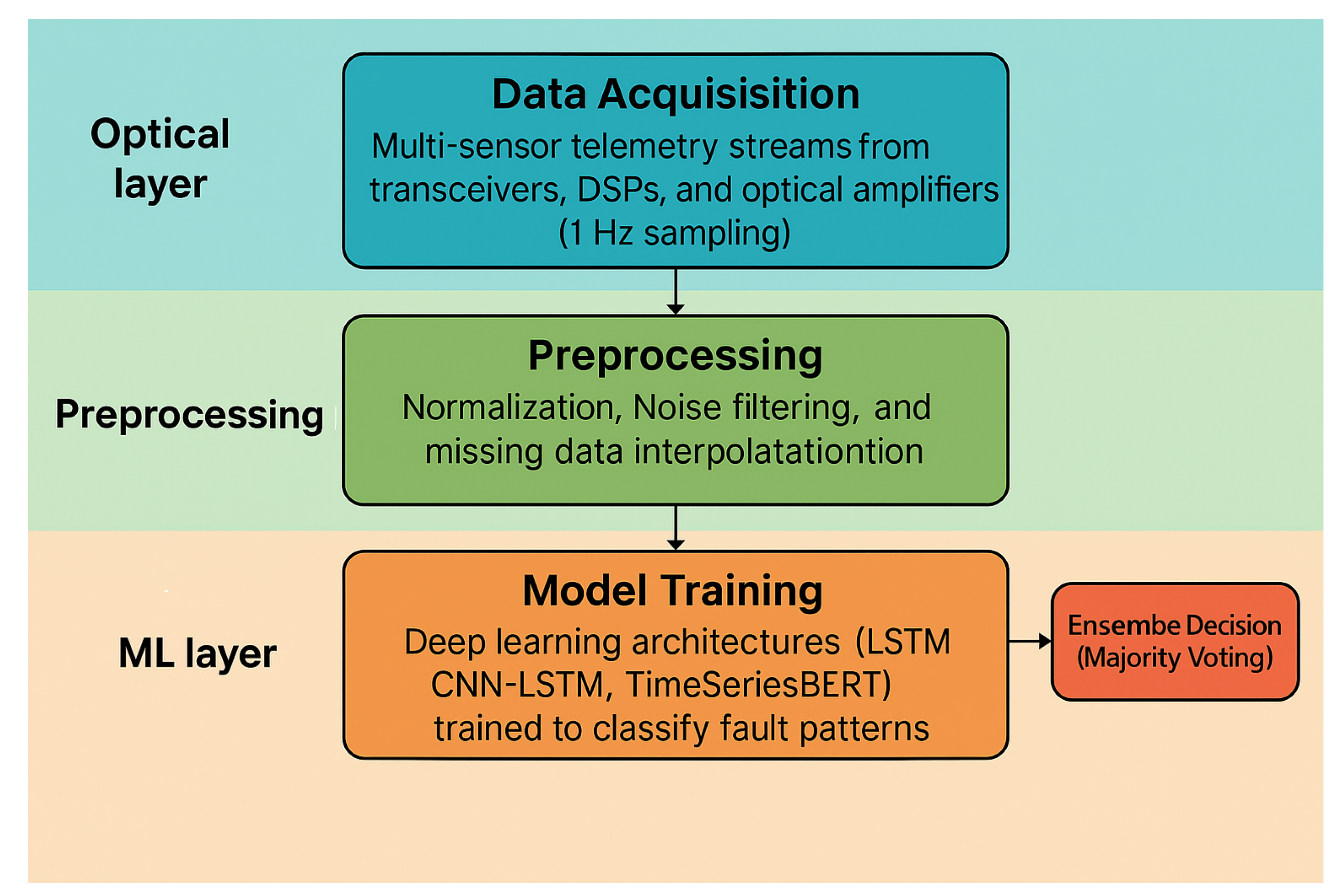 Optical layer

Data Acquisisition

Multi-sensor telemetry streams from transceivers, DSPs, and optical amplifiers (1 Hz sampling)

Preprocessing

Preprocessing

Normalization, Noise filtering, and missing data interpolatationtion

ML layer

Model Training

Deep learning architectures (LSTM CNN-LSTM, TimeSeriesBERT) trained to classify fault patterns

Ensembe Decision (Majority Voting)